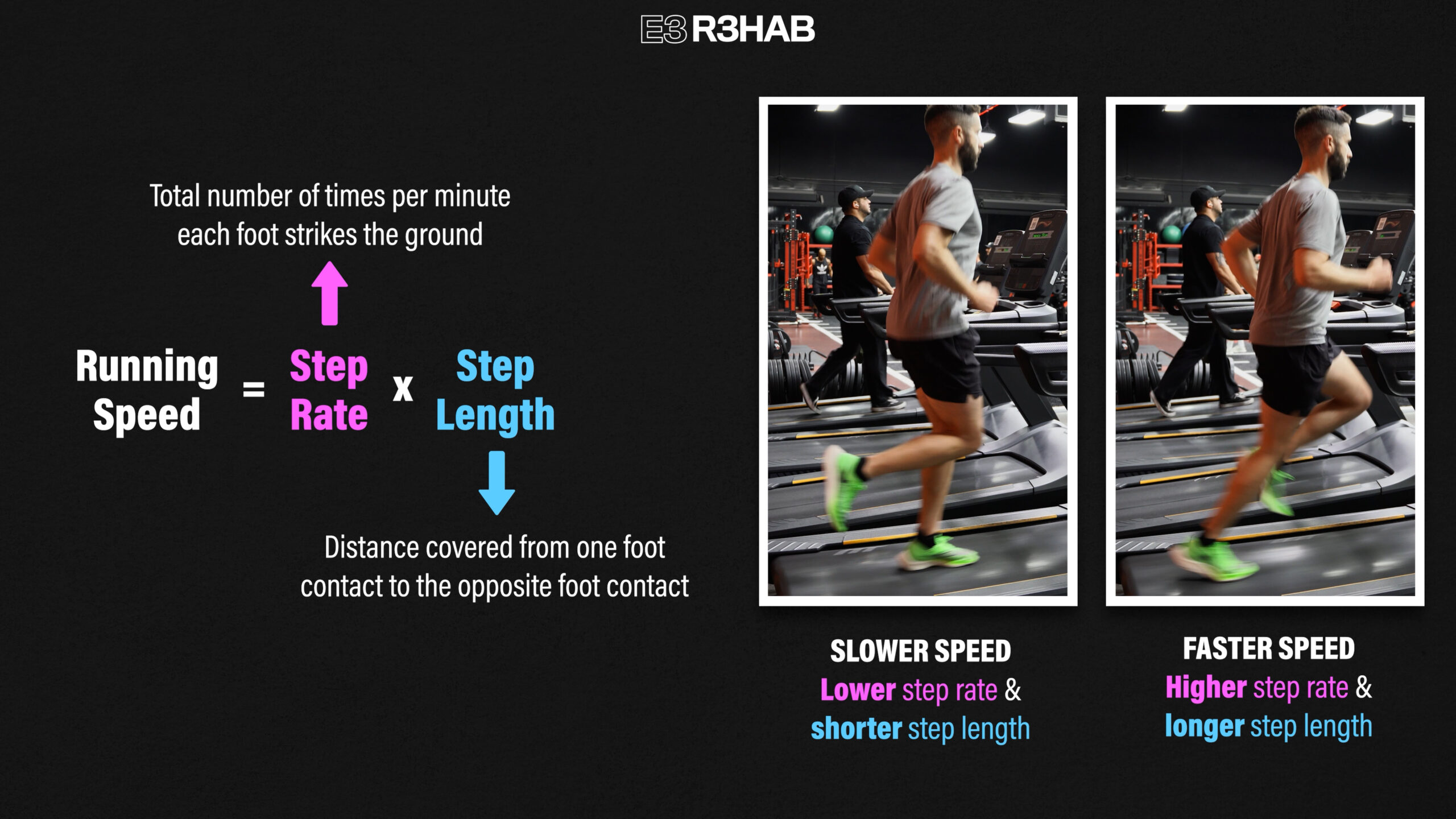 E3 R3HAB

Total number of times per minute each foot strikes the ground

Running Speed = Step Rate x Step Length

Distance covered from one foot contact to the opposite foot contact

SLOWER SPEED
Lower step rate & shorter step length

FASTER SPEED
Higher step rate & longer step length